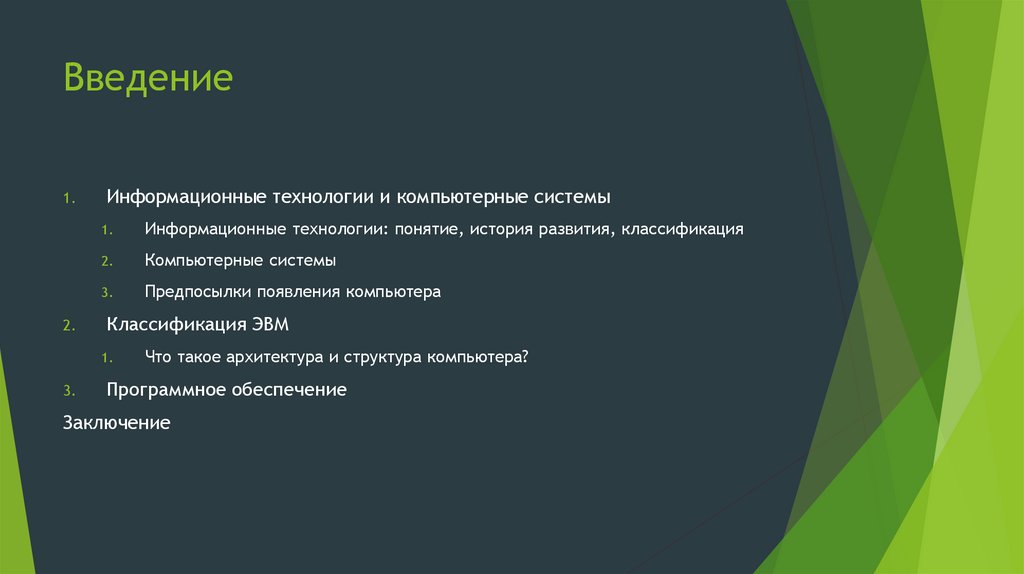 Введение

1. Информационные технологии и компьютерные системы

1. Информационные технологии: понятие, история развития, классификация

2. Компьютерные системы

3. Предпосылки появления компьютера

2. Классификация ЭВМ

1. Что такое архитектура и структура компьютера?

3. Программное обеспечение

Заключение